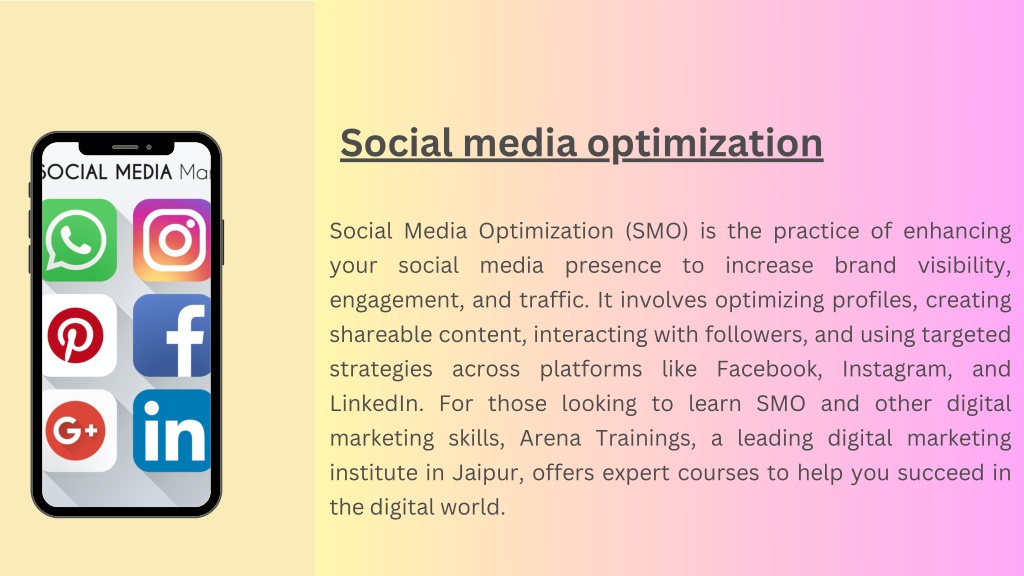 SOCIAL MEDIA Ma

G+

in

Social media optimization

Social Media Optimization (SMO) is the practice of enhancing your social media presence to increase brand visibility, engagement, and traffic. It involves optimizing profiles, creating shareable content, interacting with followers, and using targeted strategies across platforms like Facebook, Instagram, and LinkedIn. For those looking to learn SMO and other digital marketing skills, Arena Trainings, a leading digital marketing institute in Jaipur, offers expert courses to help you succeed in the digital world.